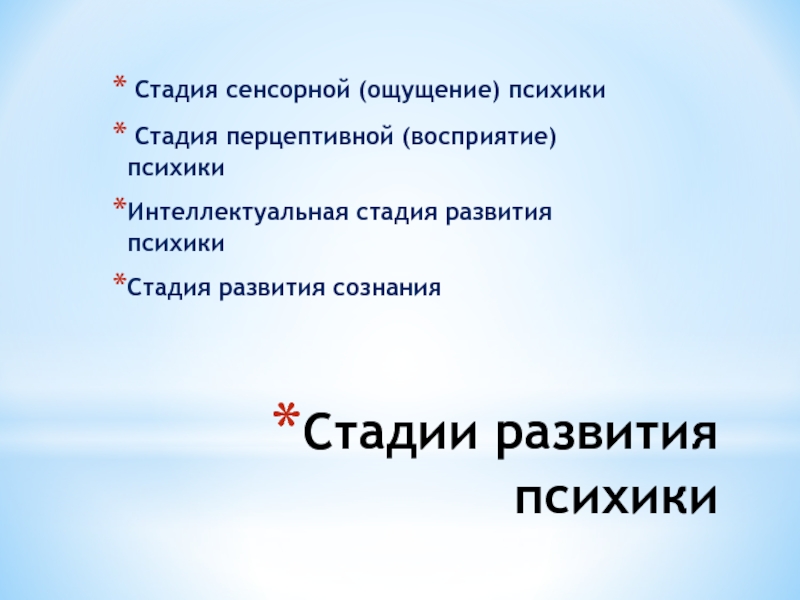 * Стадия сенсорной (ощущение) психики

* Стадия перцептивной (восприятие) психики

*Интеллектуальная стадия развития психики

*Стадия развития сознания

*Стадии развития психики